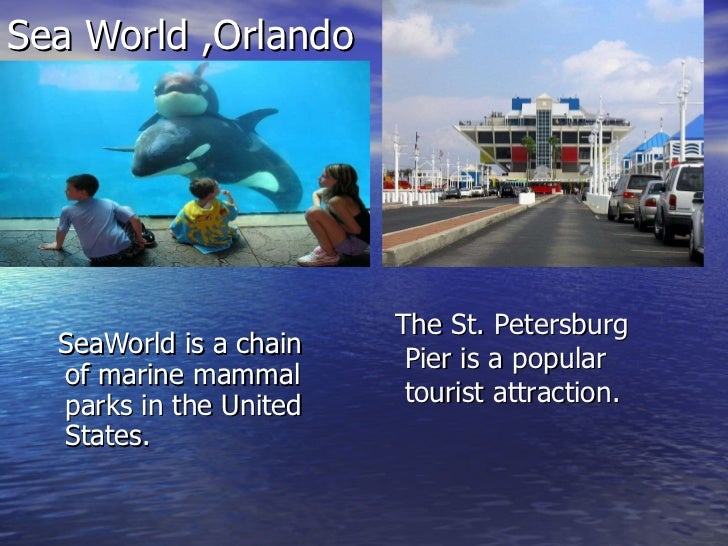 Sea World ,Orlando

SeaWorld is a chain of marine mammal parks in the United States.

The St. Petersburg Pier is a popular tourist attraction.